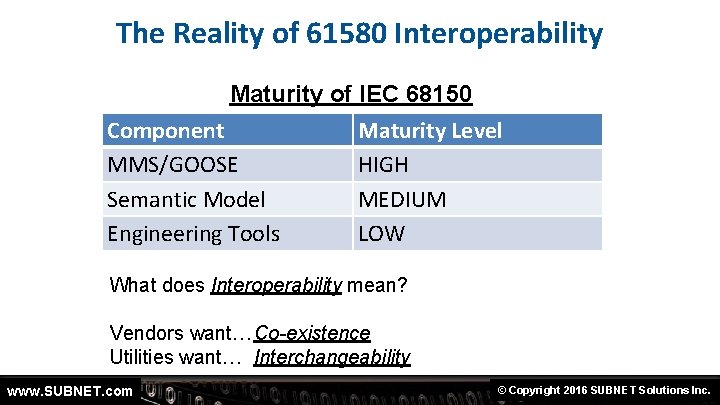 The Reality of 61580 Interoperability

Maturity of IEC 68150

| Component | Maturity Level |
|---|---|
| MMS/GOOSE | HIGH |
| Semantic Model | MEDIUM |
| Engineering Tools | LOW |

What does Interoperability mean?

Vendors want…Co-existence
Utilities want… Interchangeability

www.SUBNET.com

© Copyright 2016 SUBNET Solutions Inc.